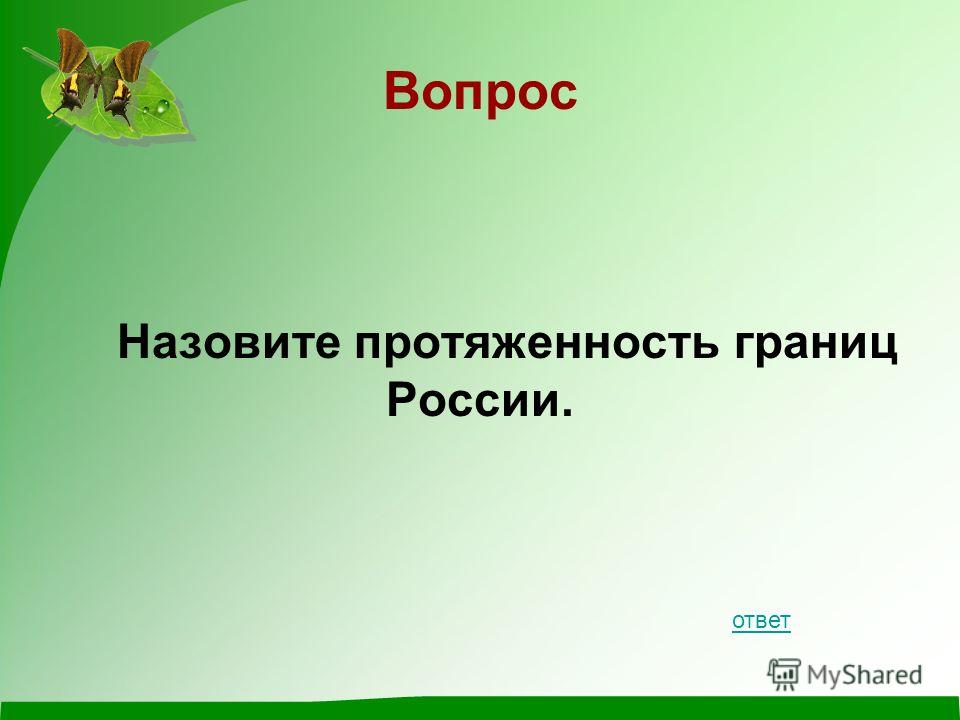 Вопрос

Назовите протяженность границ России.

ответ

MyShared